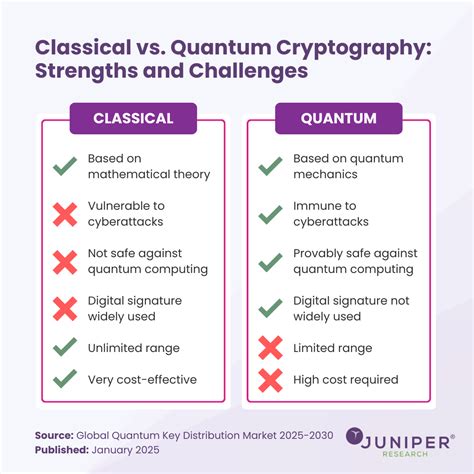 Classical vs. Quantum Cryptography: Strengths and Challenges

CLASSICAL

Based on mathematical theory

Vulnerable to cyberattacks

Not safe against quantum computing

Digital signature widely used

Unlimited range

Very cost-effective

QUANTUM

Based on quantum mechanics

Immune to cyberattacks

Provably safe against quantum computing

Digital signature not widely used

Limited range

High cost required

Source: Global Quantum Key Distribution Market 2025-2030
Published: January 2025

JUNIPER® RESEARCH